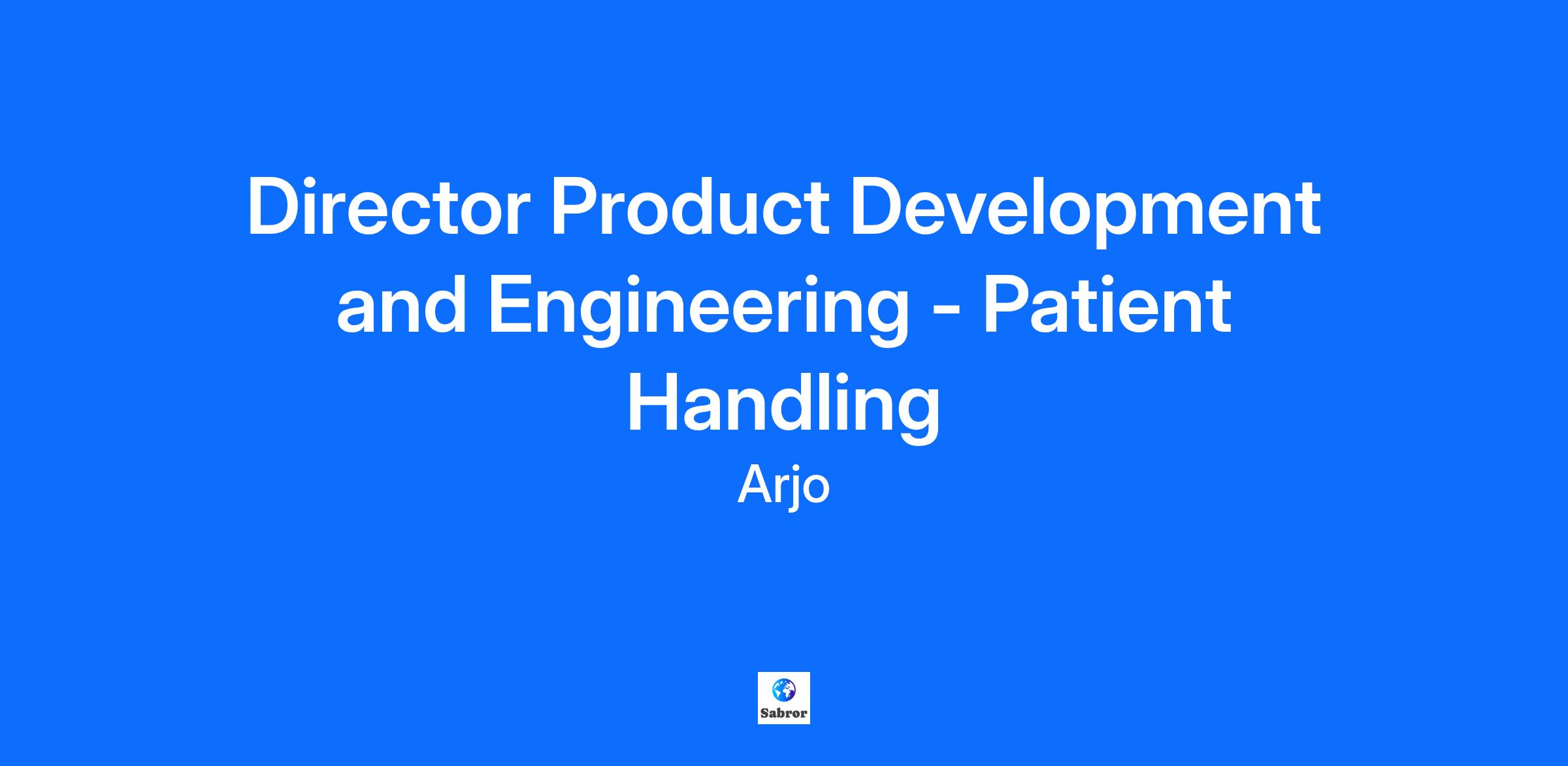 Director Product Development and Engineering - Patient Handling

Arjo

Sabror